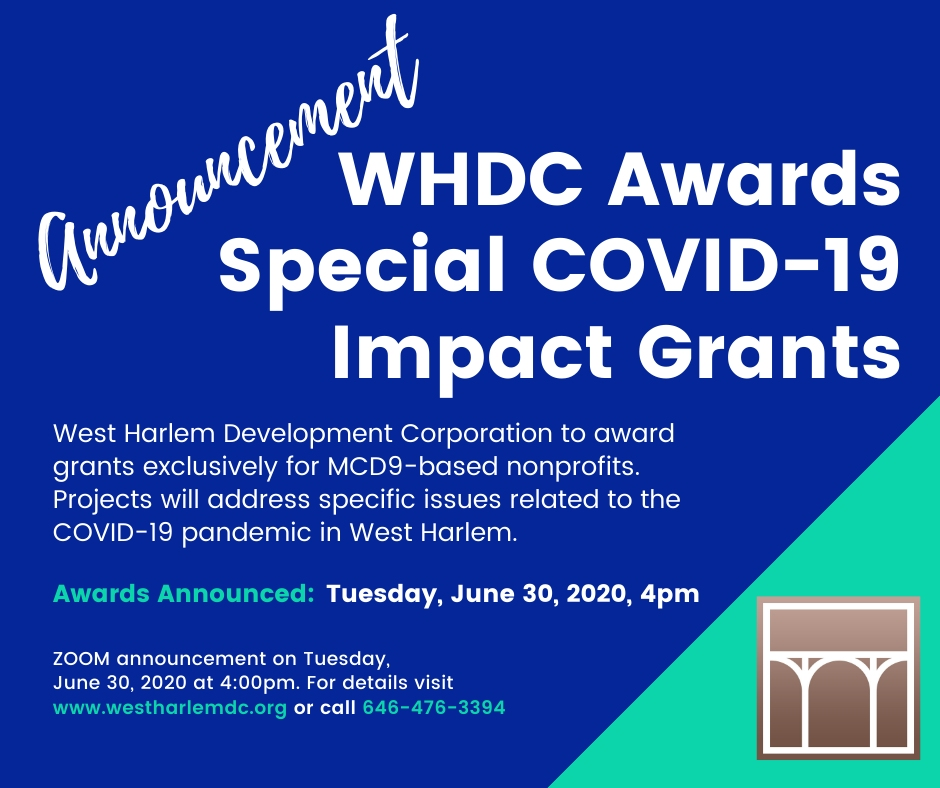 Announcement

WHDC Awards Special COVID-19 Impact Grants

West Harlem Development Corporation to award grants exclusively for MCD9-based nonprofits. Projects will address specific issues related to the COVID-19 pandemic in West Harlem.

Awards Announced: Tuesday, June 30, 2020, 4pm

ZOOM announcement on Tuesday, June 30, 2020 at 4:00pm. For details visit www.westharlemdc.org or call 646-476-3394